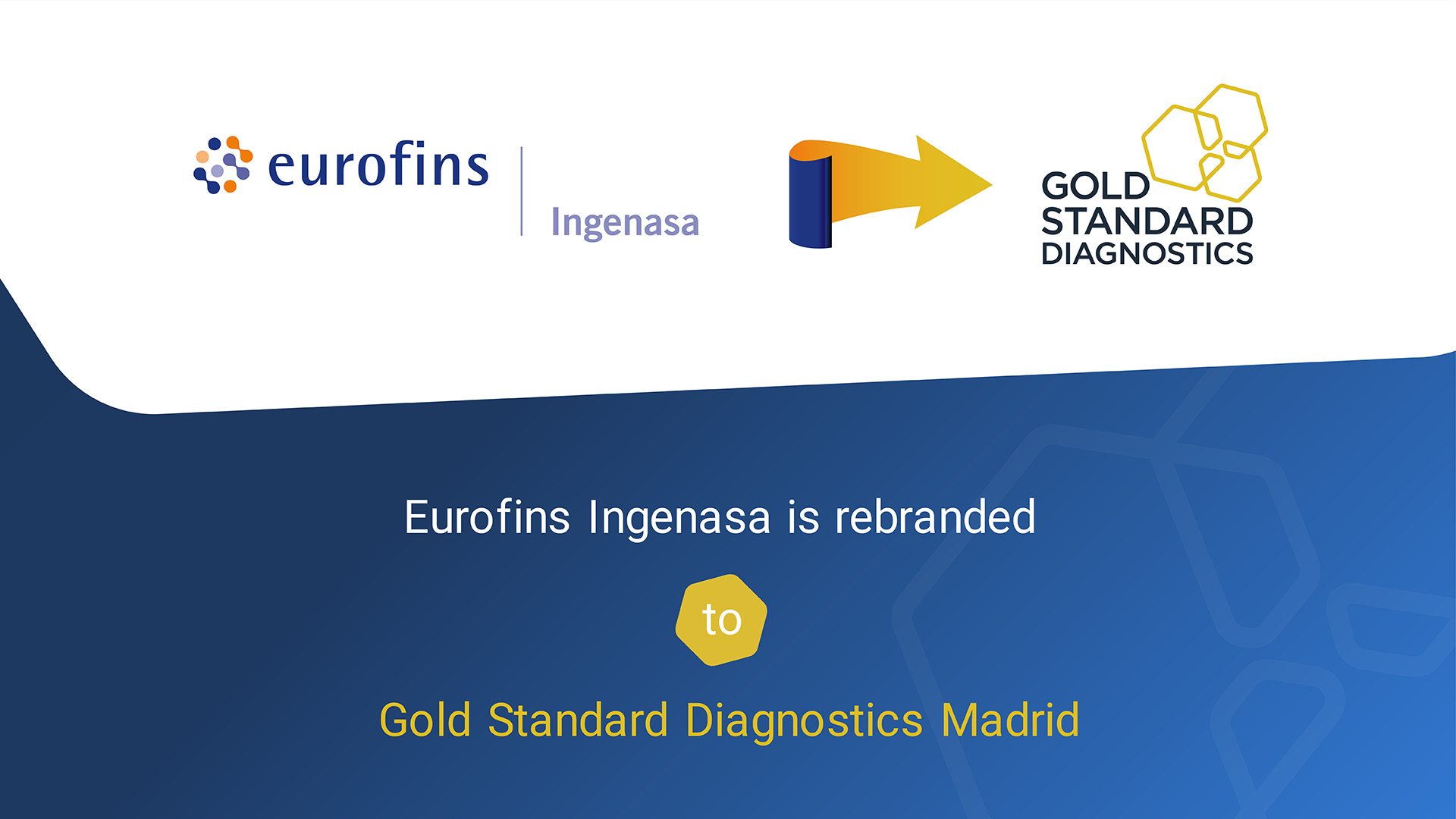 eurofins

Ingenasa

GOLD STANDARD DIAGNOSTICS

Eurofins Ingenasa is rebranded

to

Gold Standard Diagnostics Madrid